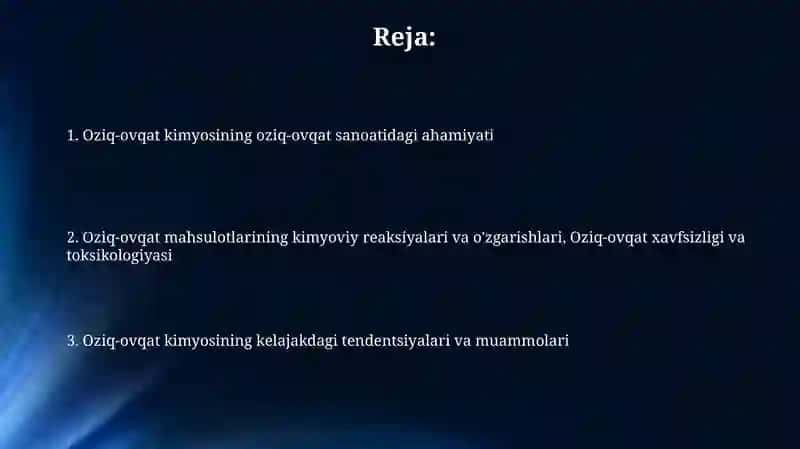 Reja:

1. Oziq-ovqat kimyosining oziq-ovqat sanoatidagi ahamiyati

2. Oziq-ovqat mahsulotlarining kimyoviy reaksiyalari va o'zgarishlari, Oziq-ovqat xavfsizligi va toksikologiyasi

3. Oziq-ovqat kimyosining kelajakdagi tendentsiyalari va muammolari